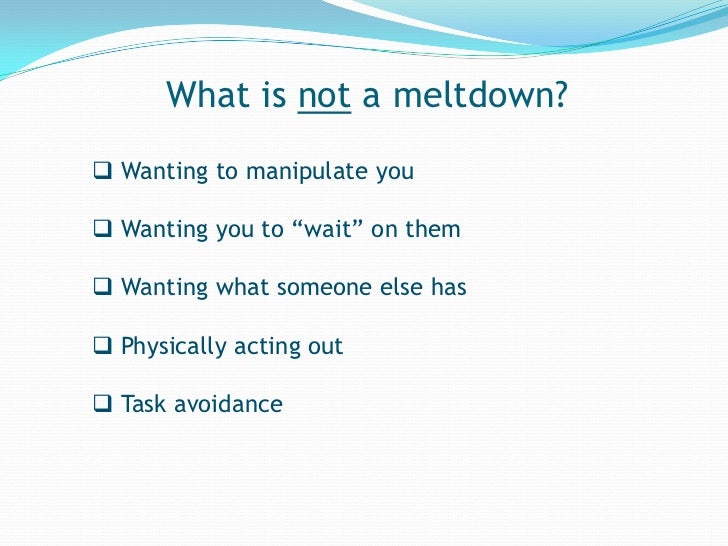 What is not a meltdown?

❑ Wanting to manipulate you

❑ Wanting you to “wait” on them

❑ Wanting what someone else has

❑ Physically acting out

❑ Task avoidance